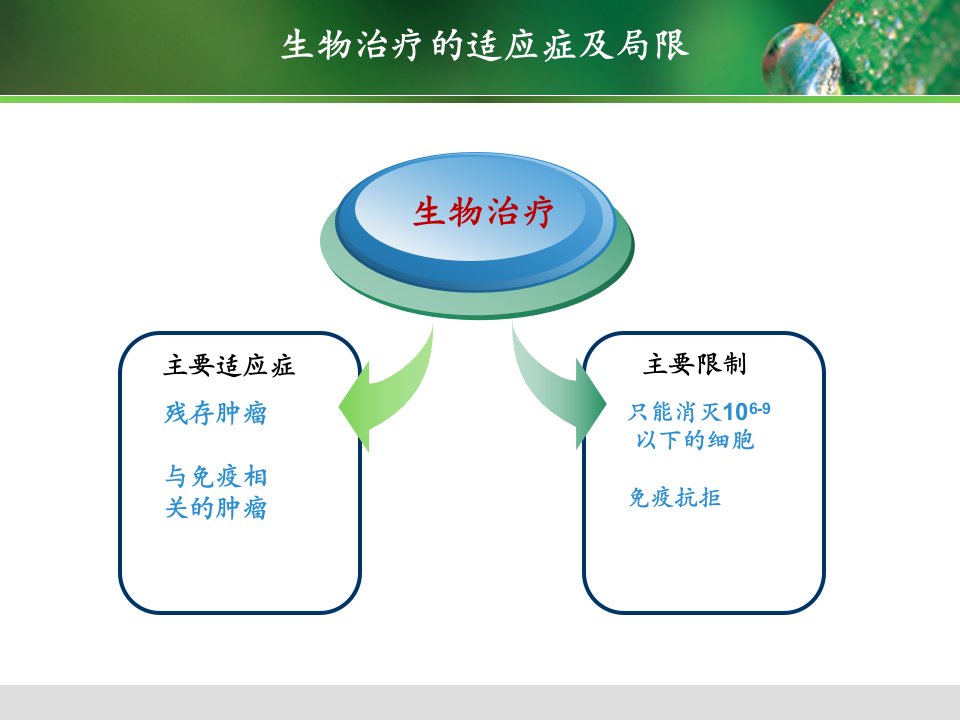 生物治疗的适应症及局限

生物治疗

主要适应症

残存肿瘤

与免疫相关的肿瘤

主要限制

只能消灭$10^{6-9}$以下的细胞

免疫抗拒